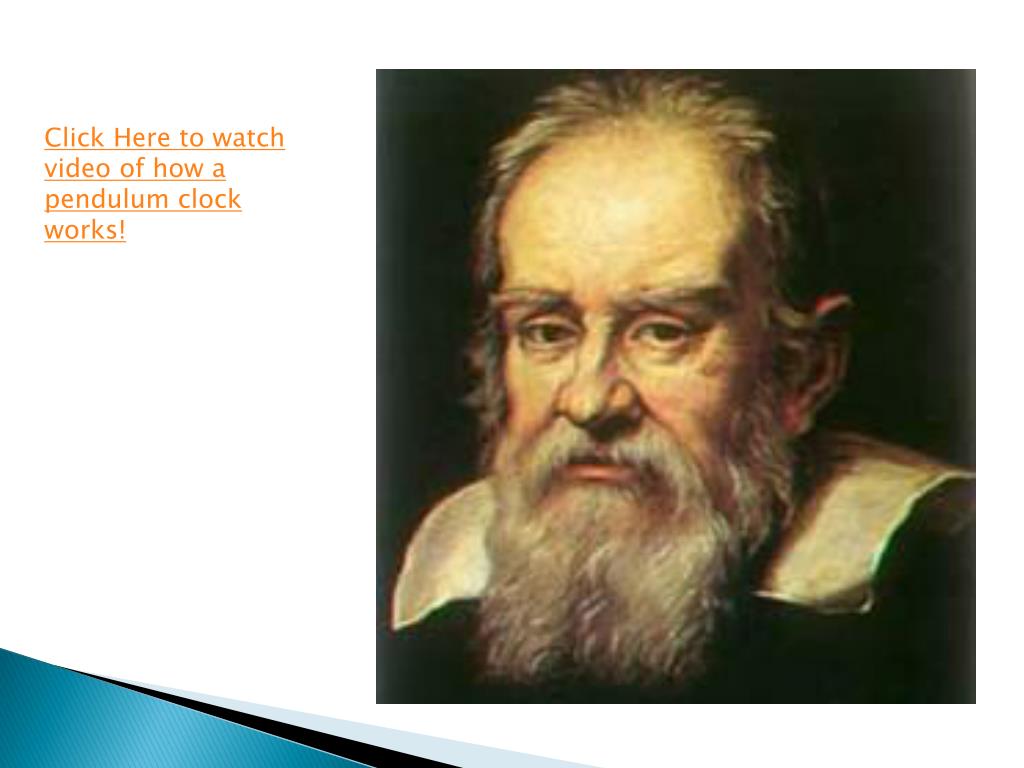 Click Here to watch video of how a pendulum clock works!